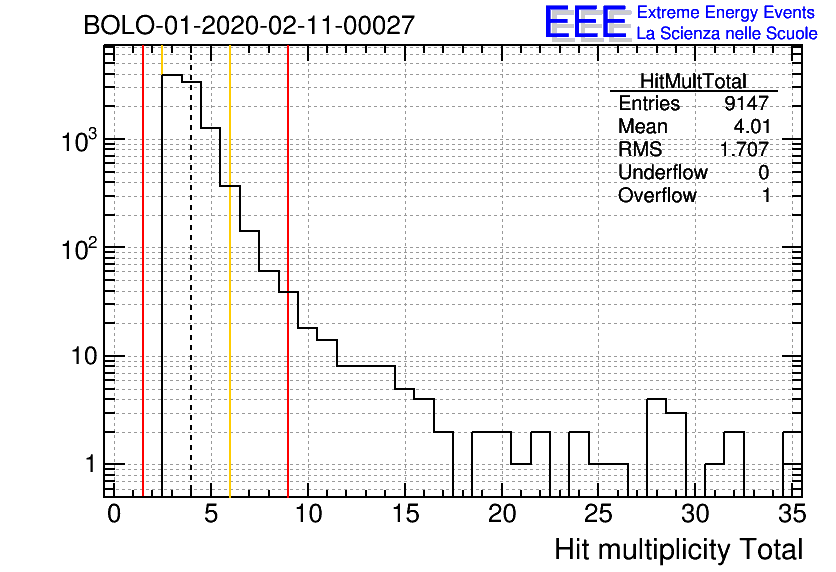 BOLO-01-2020-02-11-00027

EEE Extreme Energy Events
La Scienza nelle Scuole

| HitMultTotal | |
|---|---|
| Entries | 9147 |
| Mean | 4.01 |
| RMS | 1.707 |
| Underflow | 0 |
| Overflow | 1 |

$10^3$
$10^2$
10
1

0 5 10 15 20 25 30 35

Hit multiplicity Total